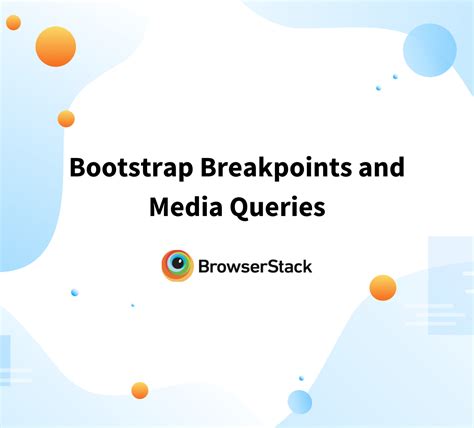 Bootstrap Breakpoints and Media Queries

BrowserStack